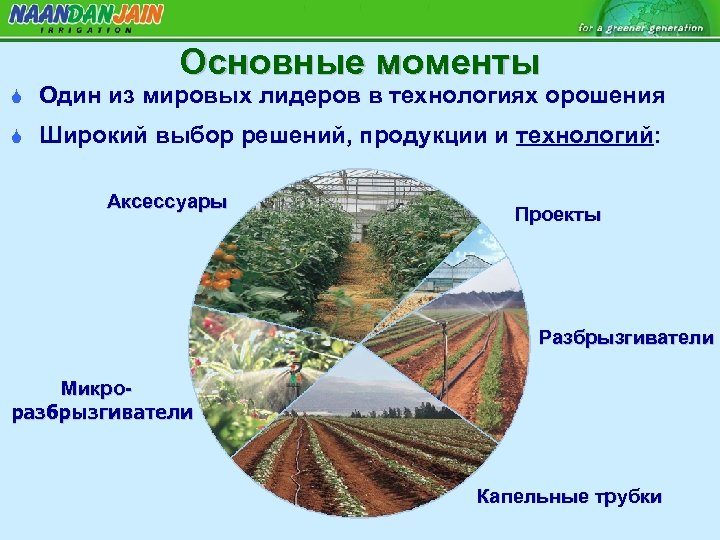 NAANDANJAIN
IRRIGATION

for a greener generation

Основные моменты

Один из мировых лидеров в технологиях орошения

Широкий выбор решений, продукции и технологий:

Аксессуары

Проекты

Разбрызгиватели

Микро-разбрызгиватели

Капельные трубки